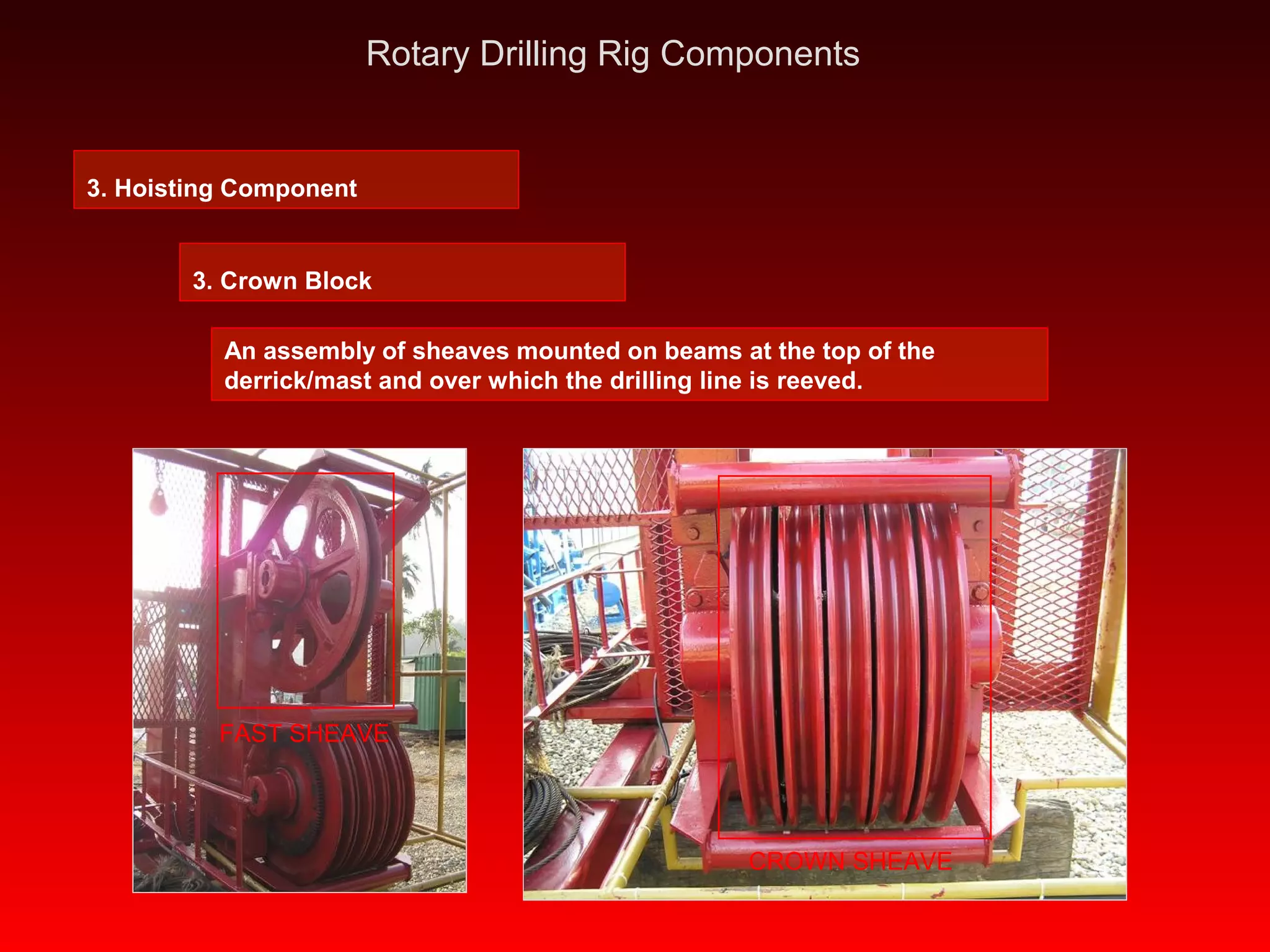 Rotary Drilling Rig Components

3. Hoisting Component

3. Crown Block

An assembly of sheaves mounted on beams at the top of the derrick/mast and over which the drilling line is reeved.

FAST SHEAVE

CROWN SHEAVE